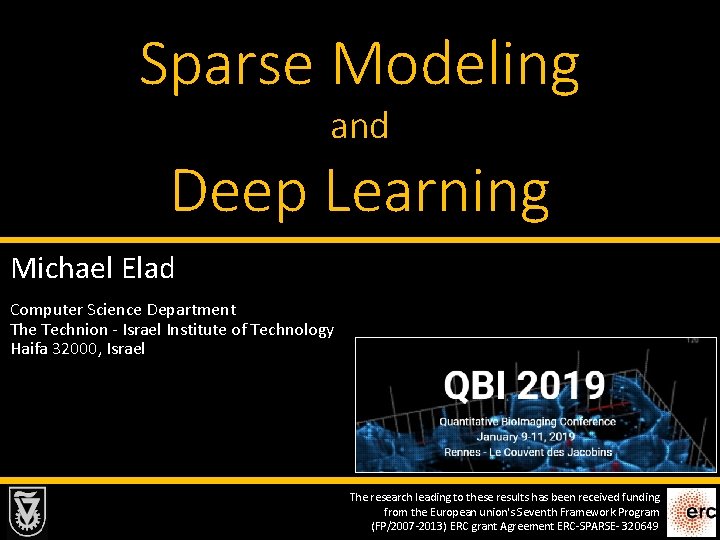 Sparse Modeling
and
Deep Learning

Michael Elad

Computer Science Department
The Technion - Israel Institute of Technology
Haifa 32000, Israel

QBI 2019
Quantitative BioImaging Conference
January 9-11, 2019
Rennes - Le Couvent des Jacobins

The research leading to these results has been received funding from the European union's Seventh Framework Program (FP/2007-2013) ERC grant Agreement ERC-SPARSE- 320649

erc